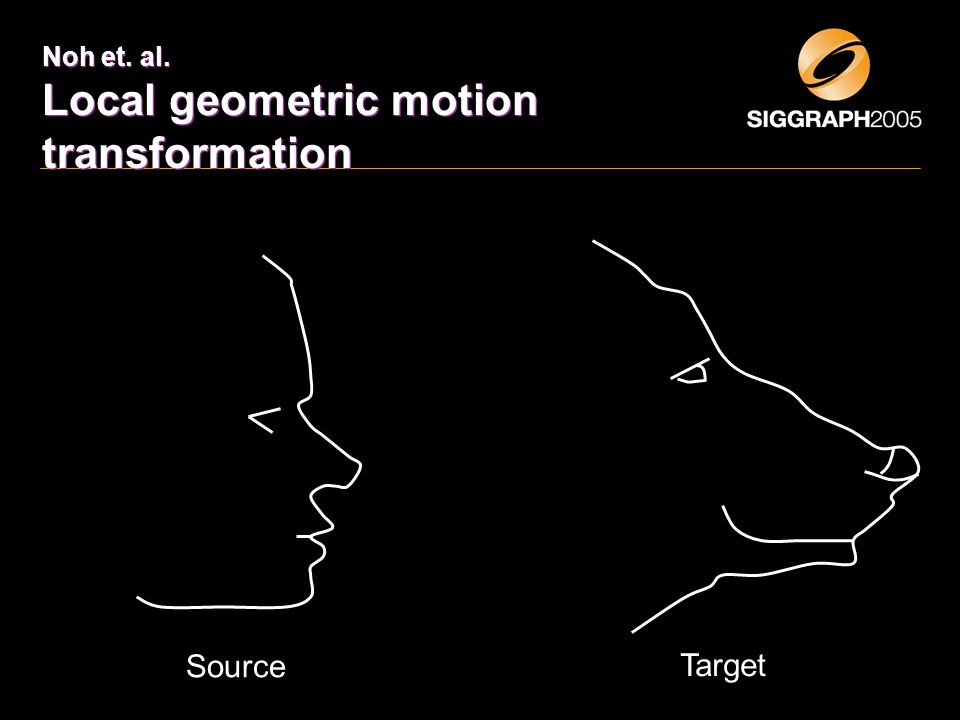 Noh et. al.
Local geometric motion transformation

SIGGRAPH2005

Source

Target